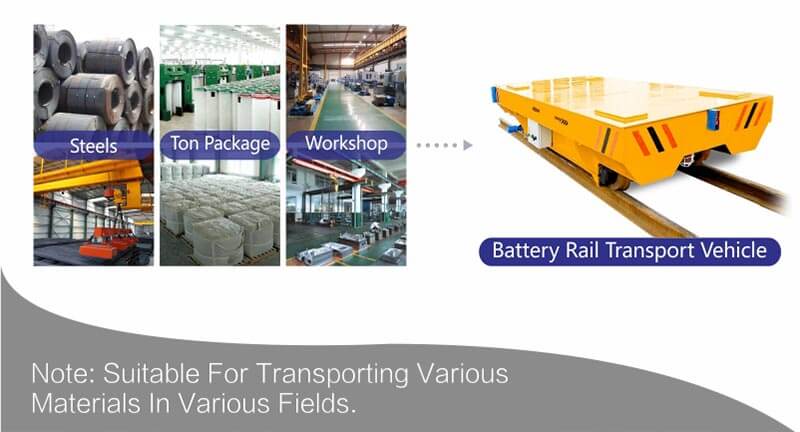 Steels

Ton Package

Workshop

Battery Rail Transport Vehicle

Note: Suitable For Transporting Various Materials In Various Fields.